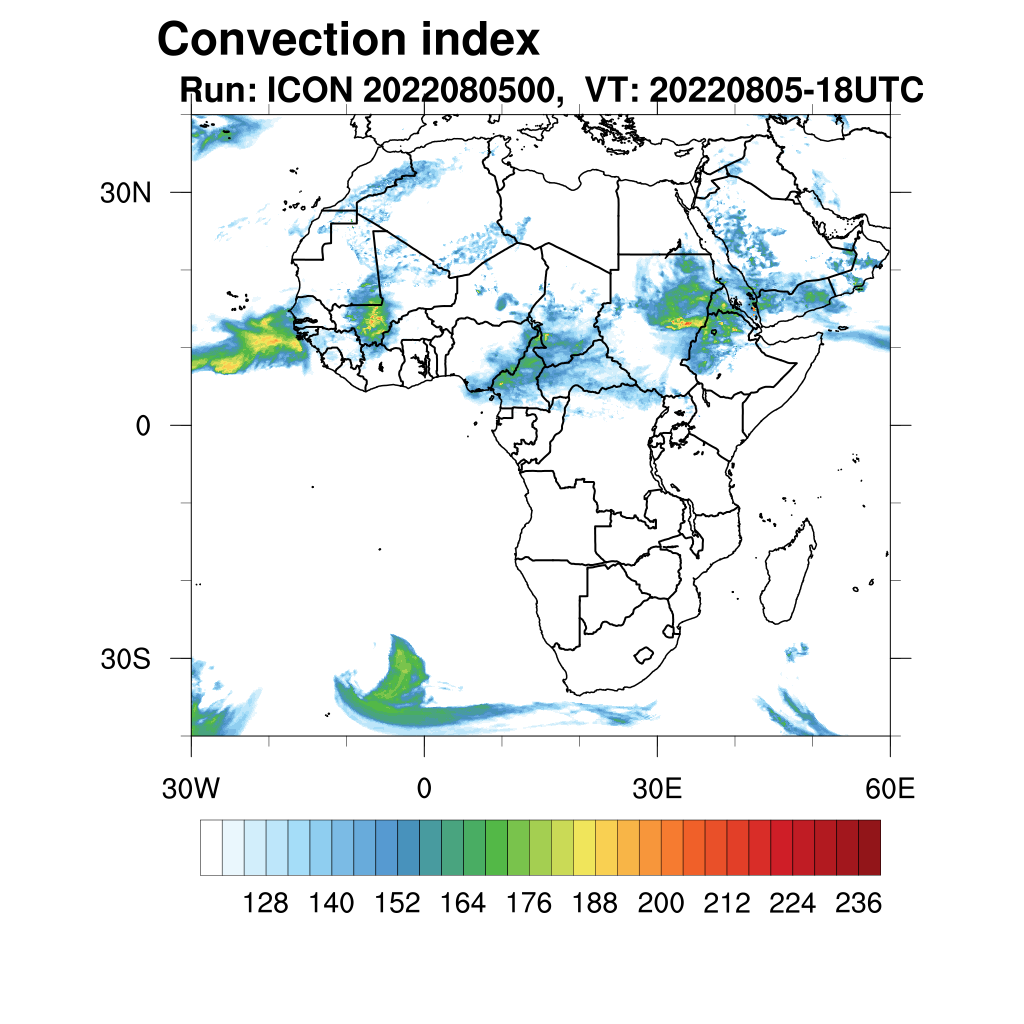 Convection index
Run: ICON 2022080500,  VT: 20220805-18UTC

30N
0
30S

30W
0
30E
60E

128 140 152 164 176 188 200 212 224 236